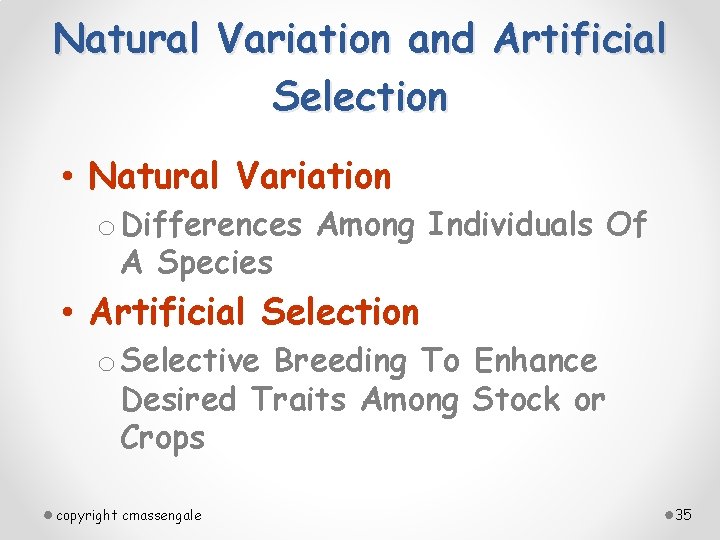 Natural Variation and Artificial Selection

• Natural Variation
  o Differences Among Individuals Of A Species
• Artificial Selection
  o Selective Breeding To Enhance Desired Traits Among Stock or Crops

copyright cmassengale

35